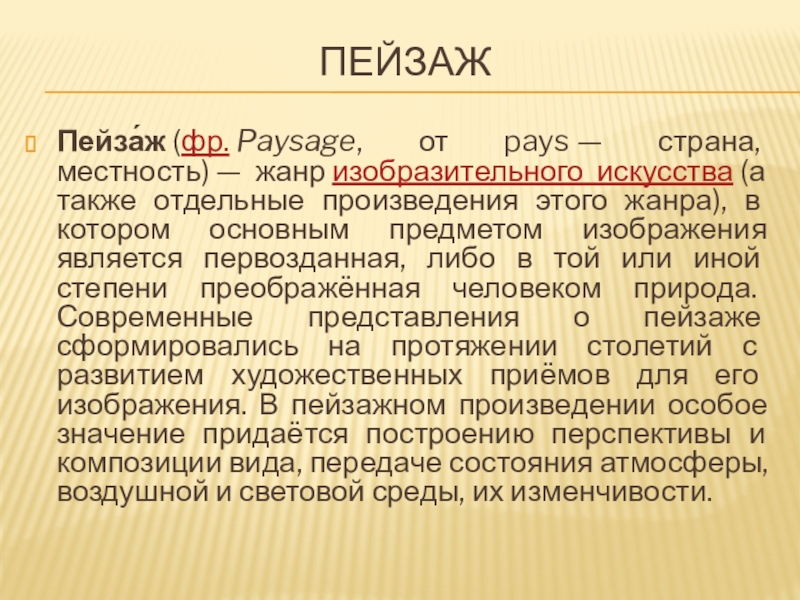 ПЕЙЗАЖ

Пейза́ж (фр. Paysage, от pays — страна, местность) — жанр изобразительного искусства (а также отдельные произведения этого жанра), в котором основным предметом изображения является первозданная, либо в той или иной степени преображённая человеком природа. Современные представления о пейзаже сформировались на протяжении столетий с развитием художественных приёмов для его изображения. В пейзажном произведении особое значение придаётся построению перспективы и композиции вида, передаче состояния атмосферы, воздушной и световой среды, их изменчивости.